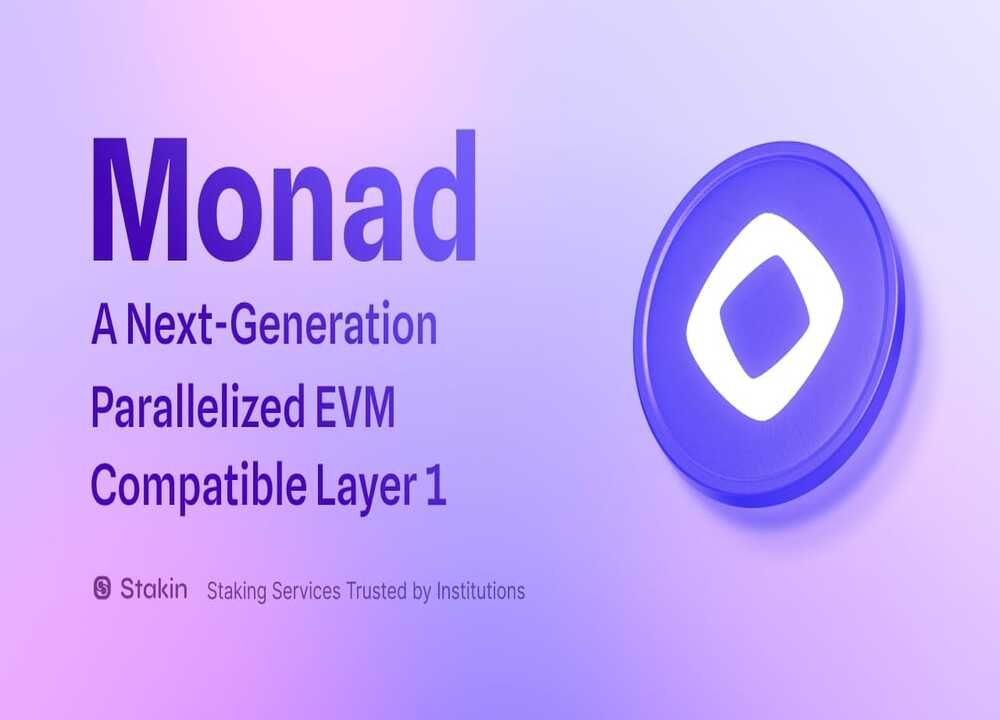 Monad

A Next-Generation Parallelized EVM Compatible Layer 1

Stakin Staking Services Trusted by Institutions